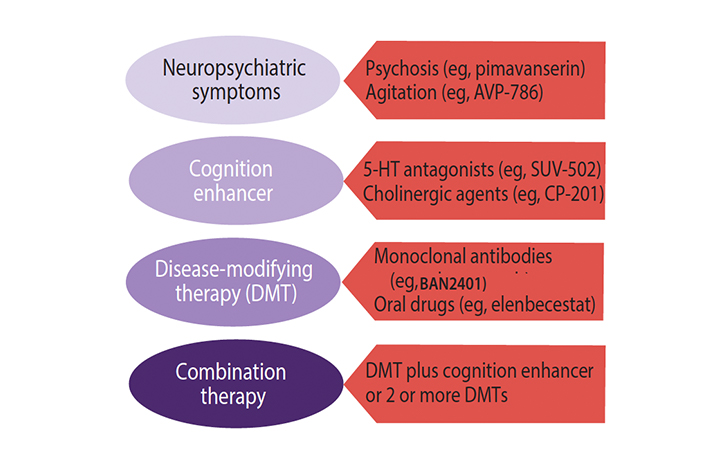 Neuropsychiatric symptoms

Psychosis (eg, pimavanserin)
Agitation (eg, AVP-786)

Cognition enhancer

5-HT antagonists (eg, SUV-502)
Cholinergic agents (eg, CP-201)

Disease-modifying therapy (DMT)

Monoclonal antibodies (eg, BAN2401)
Oral drugs (eg, elenbecestat)

Combination therapy

DMT plus cognition enhancer or 2 or more DMTs